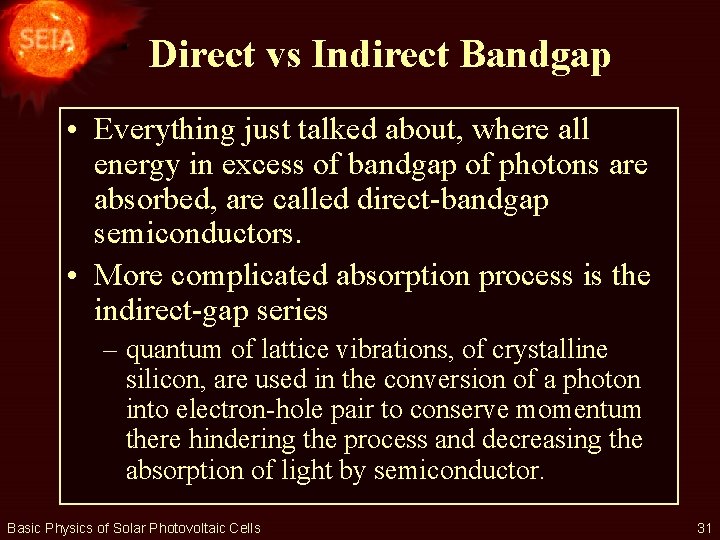 SEIA

Direct vs Indirect Bandgap

• Everything just talked about, where all energy in excess of bandgap of photons are absorbed, are called direct-bandgap semiconductors.

• More complicated absorption process is the indirect-gap series

– quantum of lattice vibrations, of crystalline silicon, are used in the conversion of a photon into electron-hole pair to conserve momentum there hindering the process and decreasing the absorption of light by semiconductor.

Basic Physics of Solar Photovoltaic Cells

31